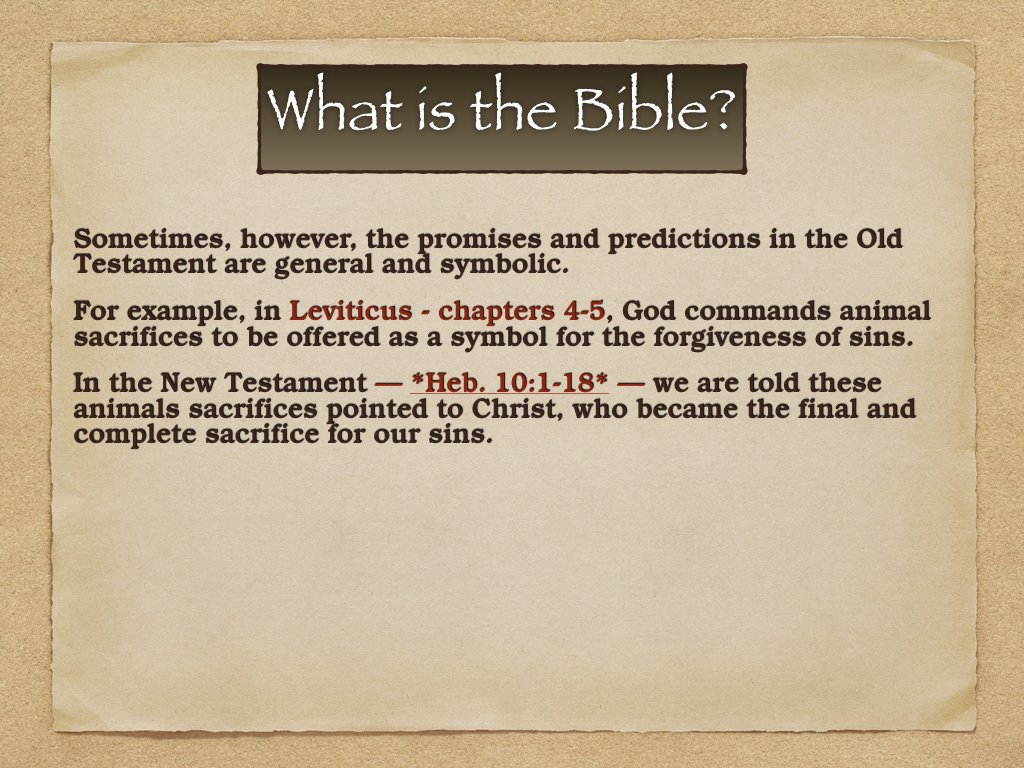 What is the Bible?

Sometimes, however, the promises and predictions in the Old Testament are general and symbolic.

For example, in Leviticus - chapters 4-5, God commands animal sacrifices to be offered as a symbol for the forgiveness of sins.

In the New Testament — *Heb. 10:1-18* — we are told these animals sacrifices pointed to Christ, who became the final and complete sacrifice for our sins.